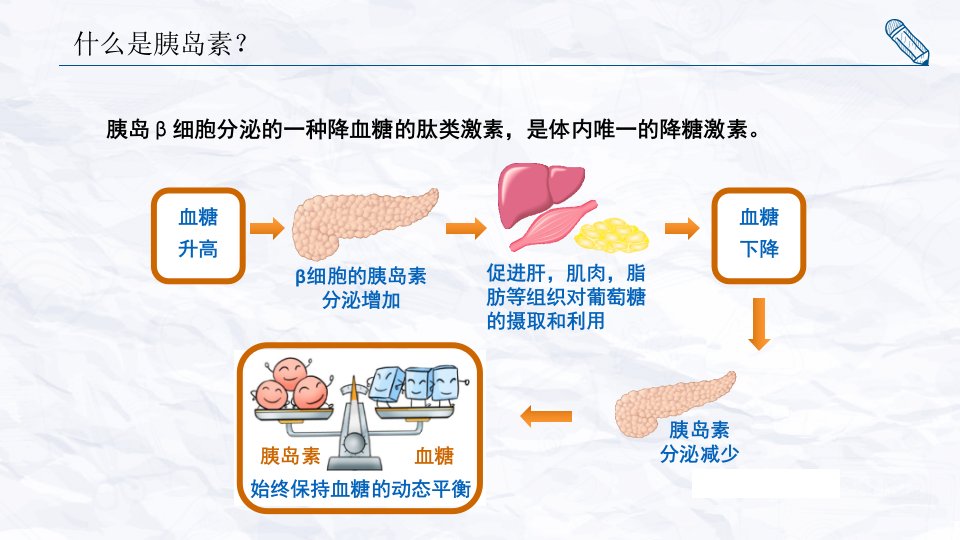 什么是胰岛素？

胰岛β细胞分泌的一种降血糖的肽类激素，是体内唯一的降糖激素。

血糖
升高

β细胞的胰岛素
分泌增加

促进肝，肌肉，脂肪等组织对葡萄糖的摄取和利用

血糖
下降

胰岛素
分泌减少

胰岛素 血糖
始终保持血糖的动态平衡